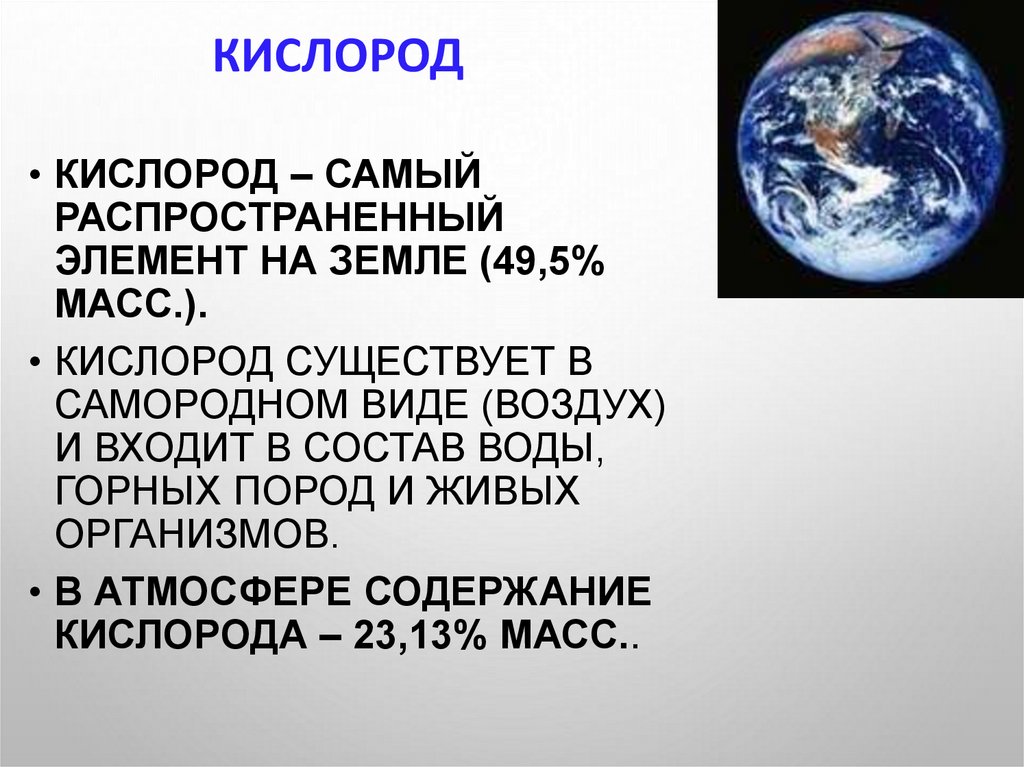 КИСЛОРОД

• КИСЛОРОД – САМЫЙ РАСПРОСТРАНЕННЫЙ ЭЛЕМЕНТ НА ЗЕМЛЕ (49,5% МАСС.).

• КИСЛОРОД СУЩЕСТВУЕТ В САМОРОДНОМ ВИДЕ (ВОЗДУХ) И ВХОДИТ В СОСТАВ ВОДЫ, ГОРНЫХ ПОРОД И ЖИВЫХ ОРГАНИЗМОВ.

• В АТМОСФЕРЕ СОДЕРЖАНИЕ КИСЛОРОДА – 23,13% МАСС..